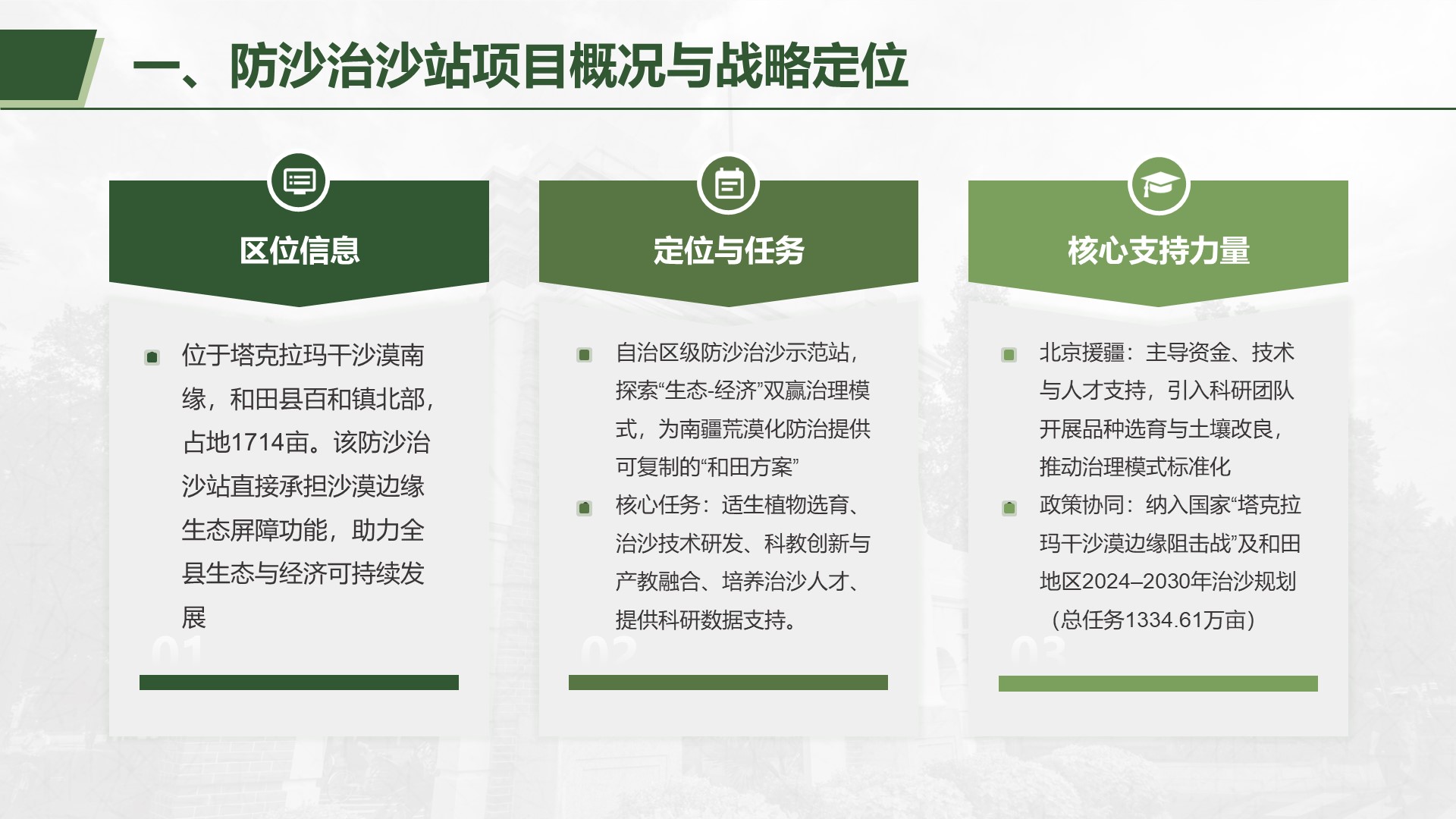 一、防沙治沙站项目概况与战略定位

区位信息

位于塔克拉玛干沙漠南缘，和田县百和镇北部，占地1714亩。该防沙治沙站直接承担沙漠边缘生态屏障功能，助力全县生态与经济可持续发展

01

定位与任务

自治区级防沙治沙示范站，探索“生态-经济”双赢治理模式，为南疆荒漠化防治提供可复制的“和田方案”

核心任务：适生植物选育、治沙技术研发、科教创新与产教融合、培养治沙人才、提供科研数据支持。

02

核心支持力量

北京援疆：主导资金、技术与人才支持，引入科研团队开展品种选育与土壤改良，推动治理模式标准化

政策协同：纳入国家“塔克拉玛干沙漠边缘阻击战”及和田地区2024–2030年治沙规划（总任务1334.61万亩）

03